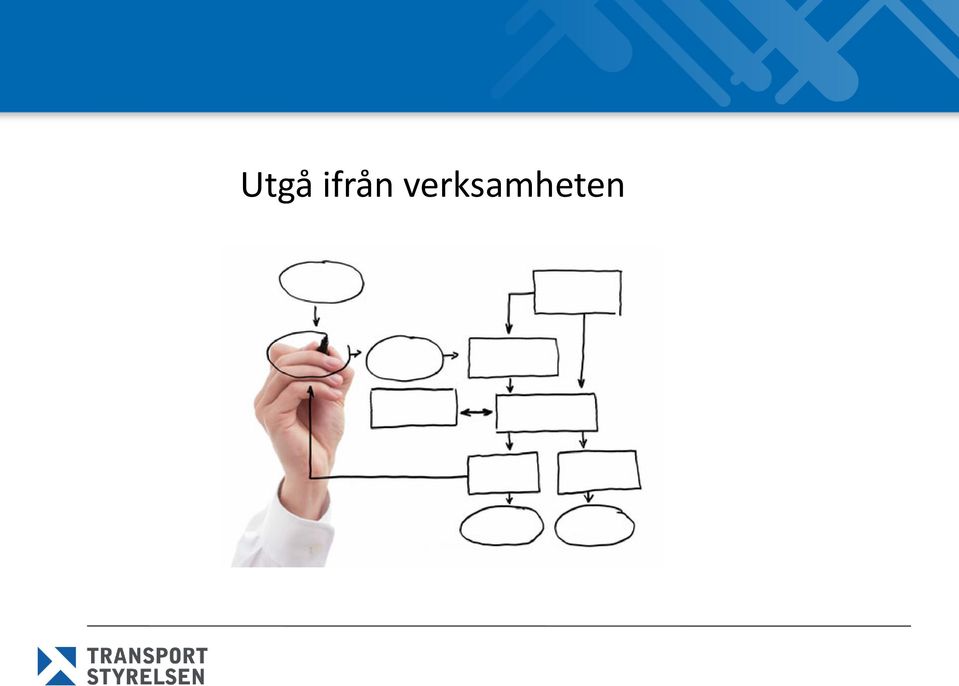 Utgå ifrån verksamheten

TRANSPORT
STYRELSEN